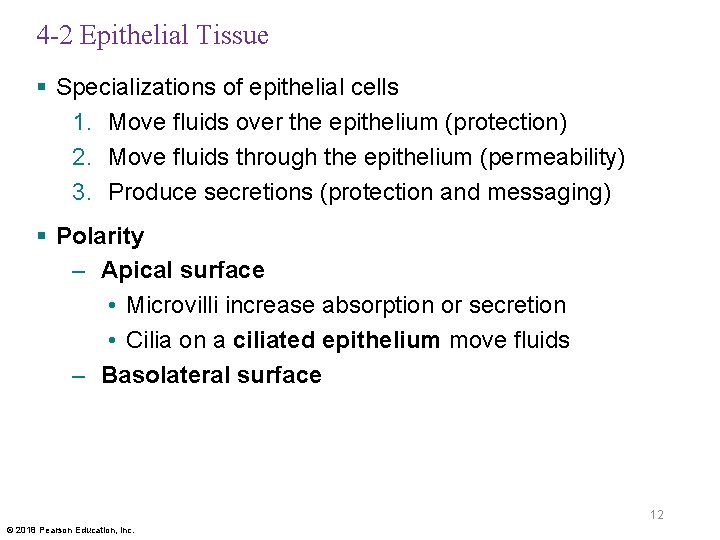 4-2 Epithelial Tissue

▪ Specializations of epithelial cells
1. Move fluids over the epithelium (protection)
2. Move fluids through the epithelium (permeability)
3. Produce secretions (protection and messaging)

▪ Polarity
– Apical surface
• Microvilli increase absorption or secretion
• Cilia on a ciliated epithelium move fluids
– Basolateral surface

12

© 2018 Pearson Education, Inc.